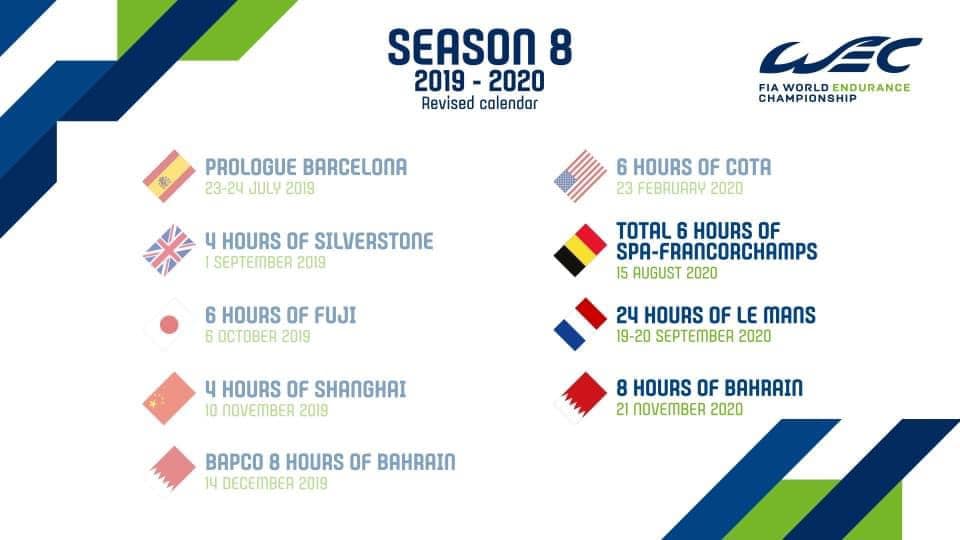 SEASON 8
2019 - 2020
Revised calendar

WEC
FIA WORLD ENDURANCE CHAMPIONSHIP

PROLOGUE BARCELONA
23-24 JULY 2019

4 HOURS OF SILVERSTONE
1 SEPTEMBER 2019

6 HOURS OF FUJI
6 OCTOBER 2019

4 HOURS OF SHANGHAI
10 NOVEMBER 2019

BAPCO 8 HOURS OF BAHRAIN
14 DECEMBER 2019

6 HOURS OF COTA
23 FEBRUARY 2020

TOTAL 6 HOURS OF SPA-FRANCORCHAMPS
15 AUGUST 2020

24 HOURS OF LE MANS
19-20 SEPTEMBER 2020

8 HOURS OF BAHRAIN
21 NOVEMBER 2020